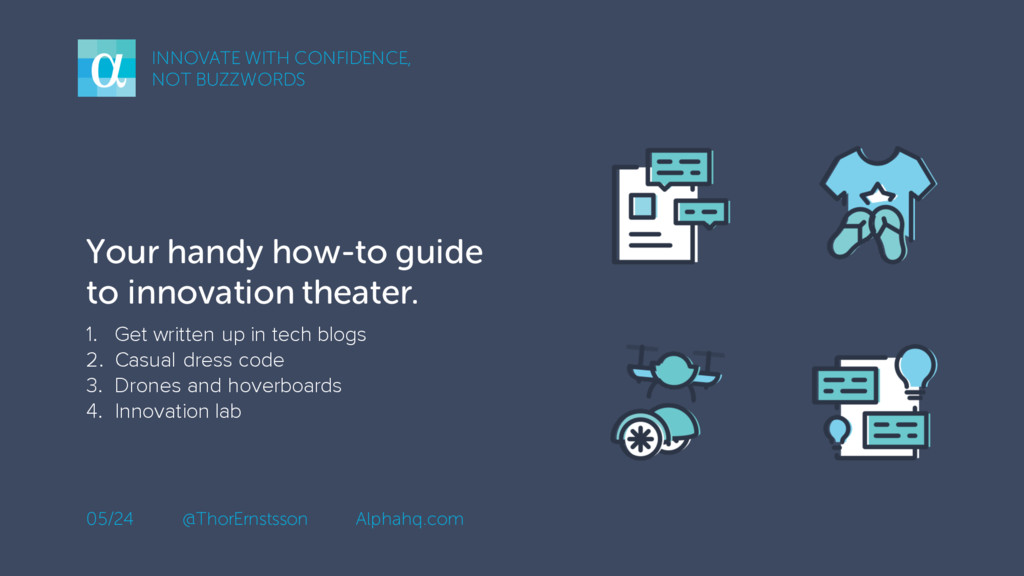 α

INNOVATE WITH CONFIDENCE,
NOT BUZZWORDS

Your handy how-to guide to innovation theater.

1. Get written up in tech blogs
2. Casual dress code
3. Drones and hoverboards
4. Innovation lab

05/24 @ThorErnstsson Alphahq.com